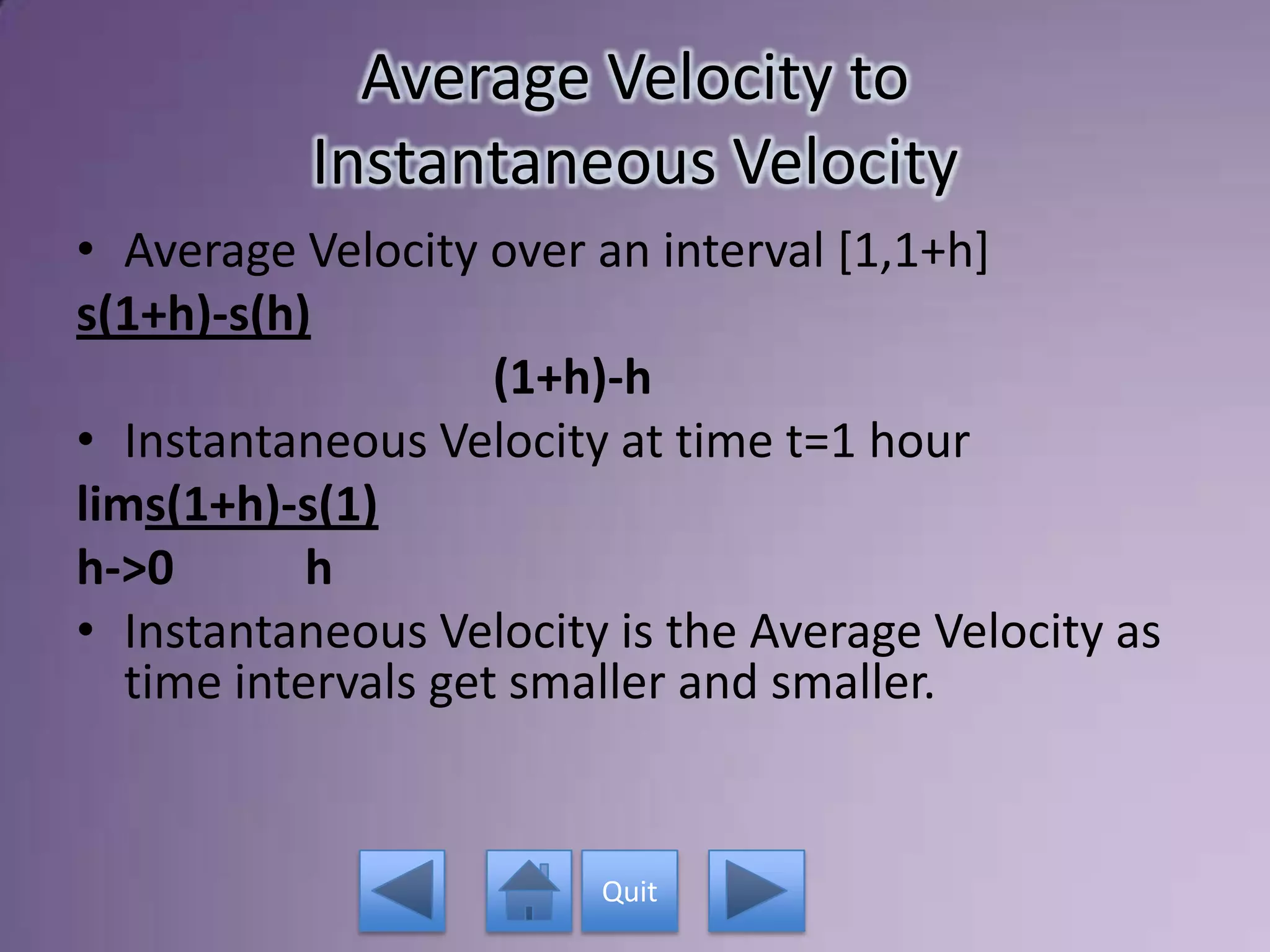 Average Velocity to Instantaneous Velocity

• Average Velocity over an interval [1,1+h]

s(1+h)-s(h)

(1+h)-h

• Instantaneous Velocity at time t=1 hour

lims(1+h)-s(1)

h->0 h

• Instantaneous Velocity is the Average Velocity as time intervals get smaller and smaller.

Quit